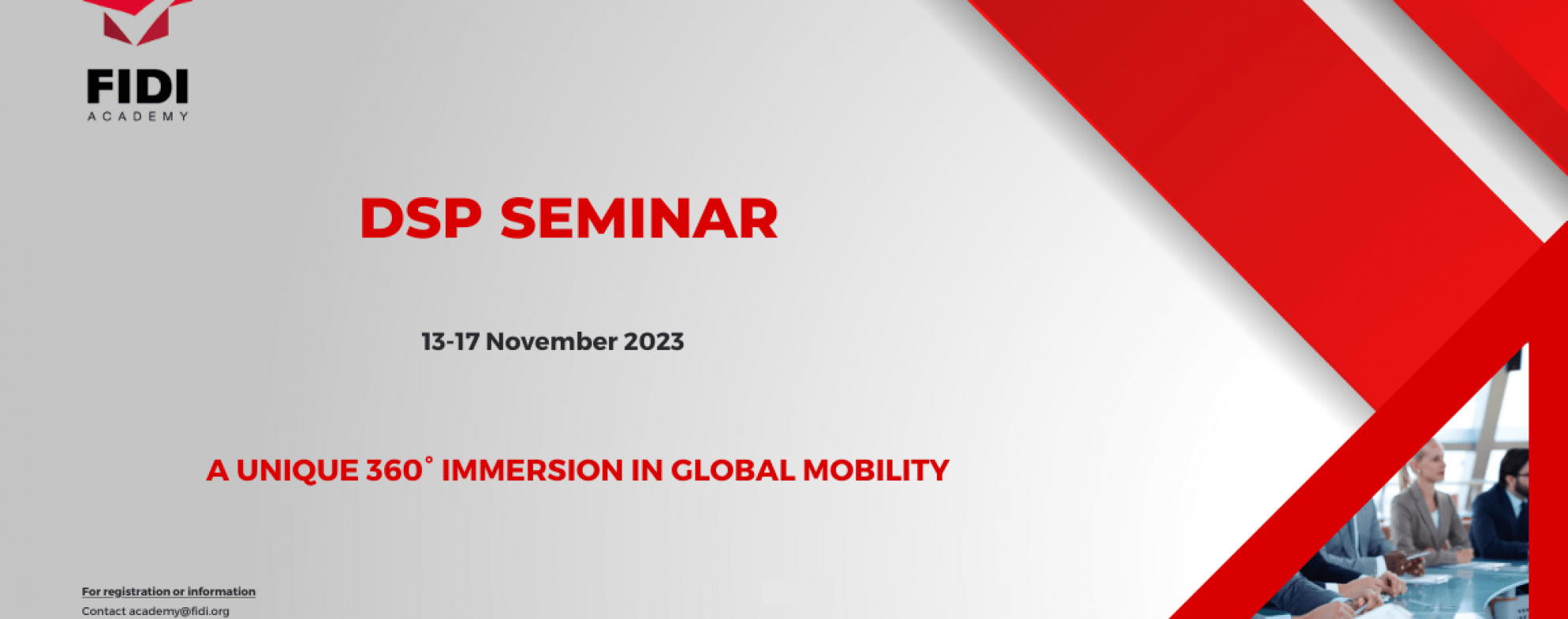 FIDI
ACADEMY

DSP SEMINAR

13-17 November 2023

A UNIQUE 360° IMMERSION IN GLOBAL MOBILITY

For registration or information
Contact academy@fidi.org